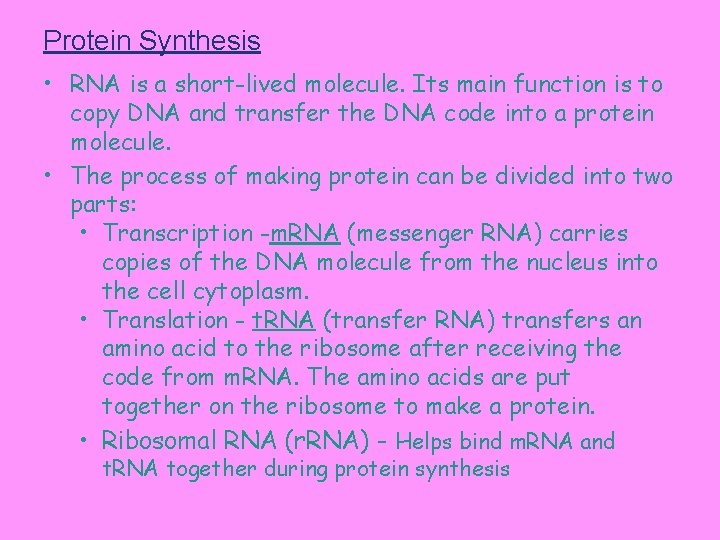 Protein Synthesis

• RNA is a short-lived molecule. Its main function is to copy DNA and transfer the DNA code into a protein molecule.

• The process of making protein can be divided into two parts:

• Transcription -mRNA (messenger RNA) carries copies of the DNA molecule from the nucleus into the cell cytoplasm.

• Translation - tRNA (transfer RNA) transfers an amino acid to the ribosome after receiving the code from mRNA. The amino acids are put together on the ribosome to make a protein.

• Ribosomal RNA (rRNA) - Helps bind mRNA and tRNA together during protein synthesis